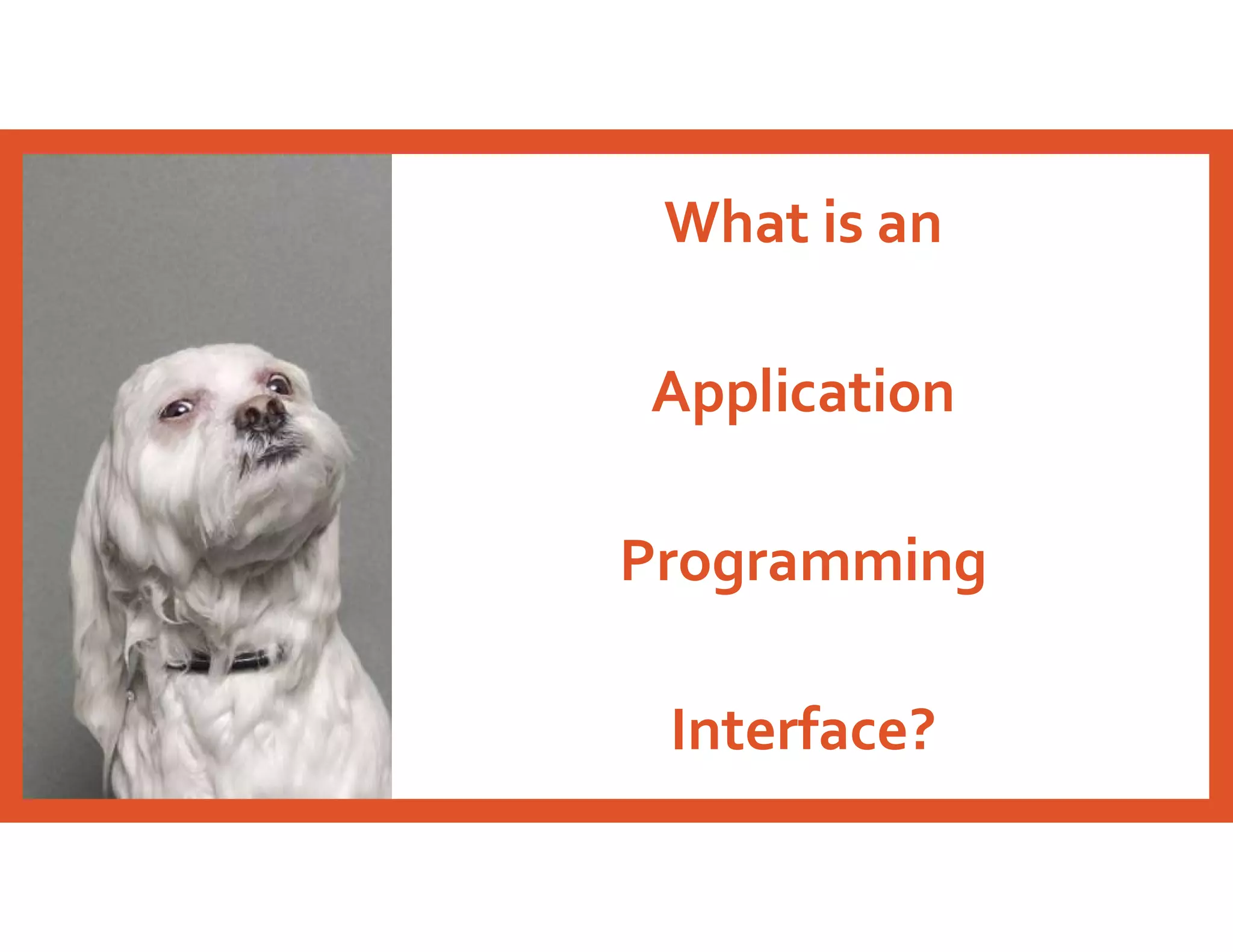 What is an

Application

Programming

Interface?